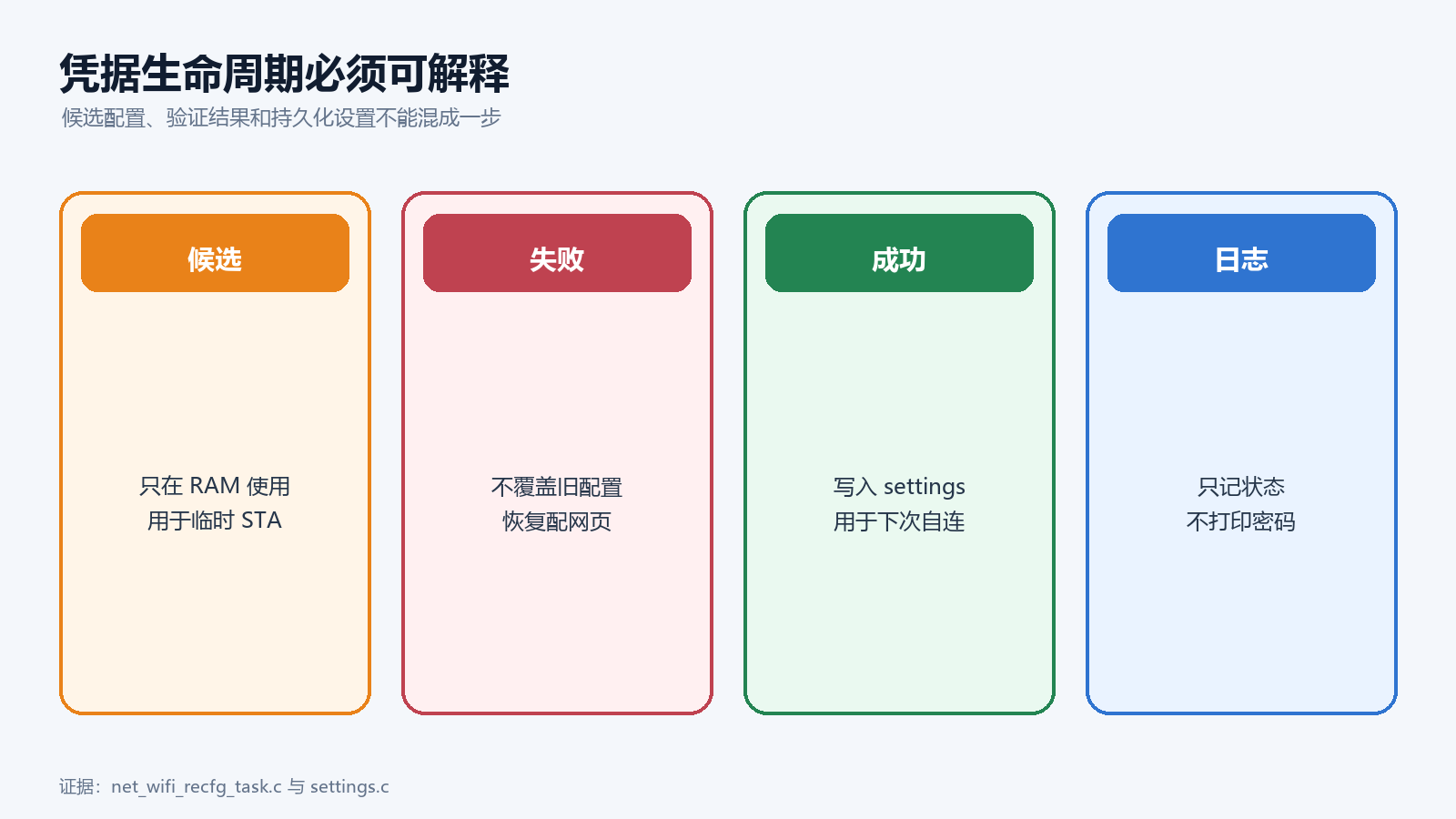 凭据生命周期必须可解释

候选配置、验证结果和持久化设置不能混成一步

候选

只在 RAM 使用
用于临时 STA

失败

不覆盖旧配置
恢复配网页

成功

写入 settings
用于下次自连

日志

只记状态
不打印密码

证据：net_wifi_recfg_task.c 与 settings.c